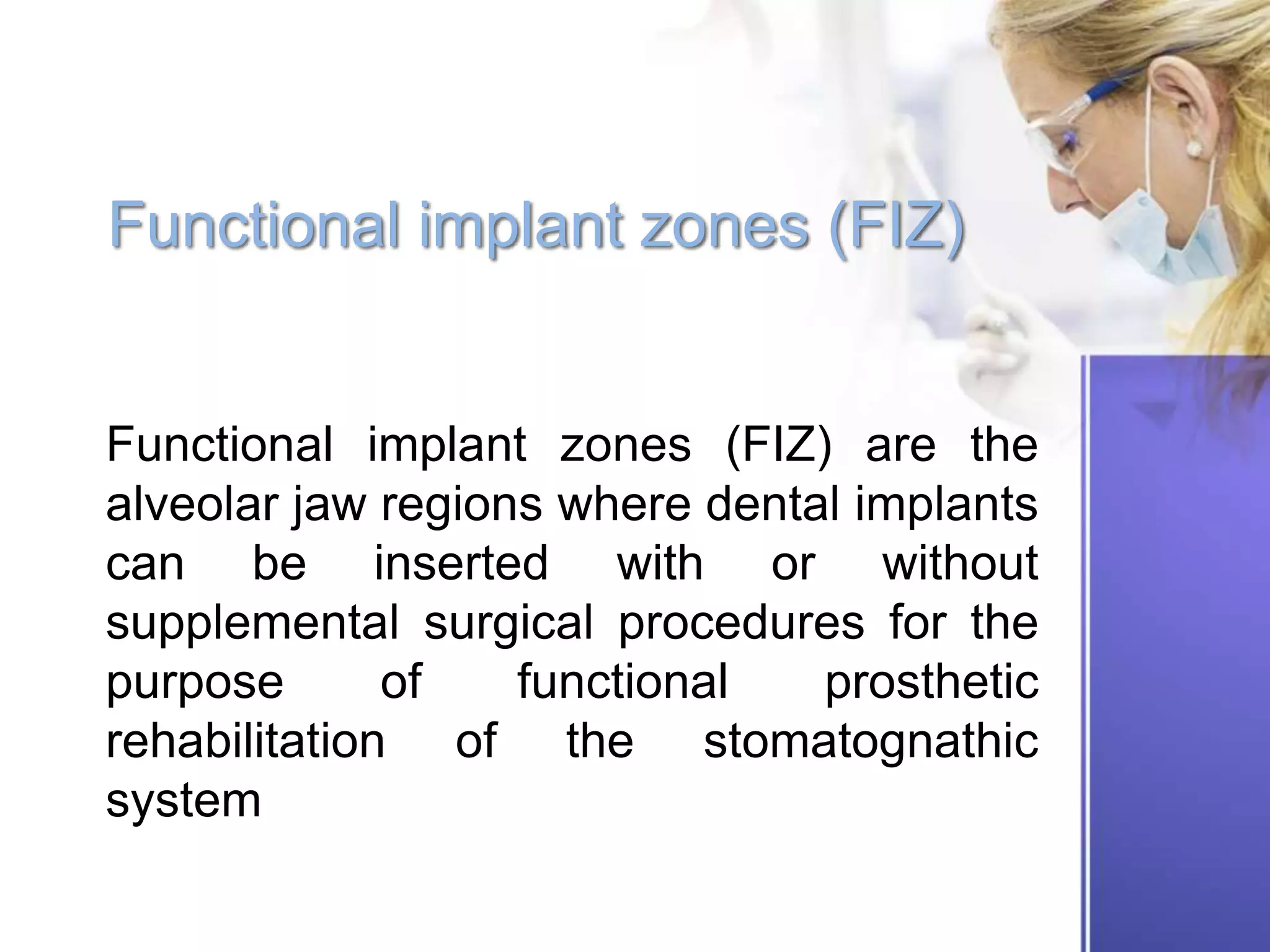 Functional implant zones (FIZ)

Functional implant zones (FIZ) are the alveolar jaw regions where dental implants can be inserted with or without supplemental surgical procedures for the purpose of functional prosthetic rehabilitation of the stomatognathic system